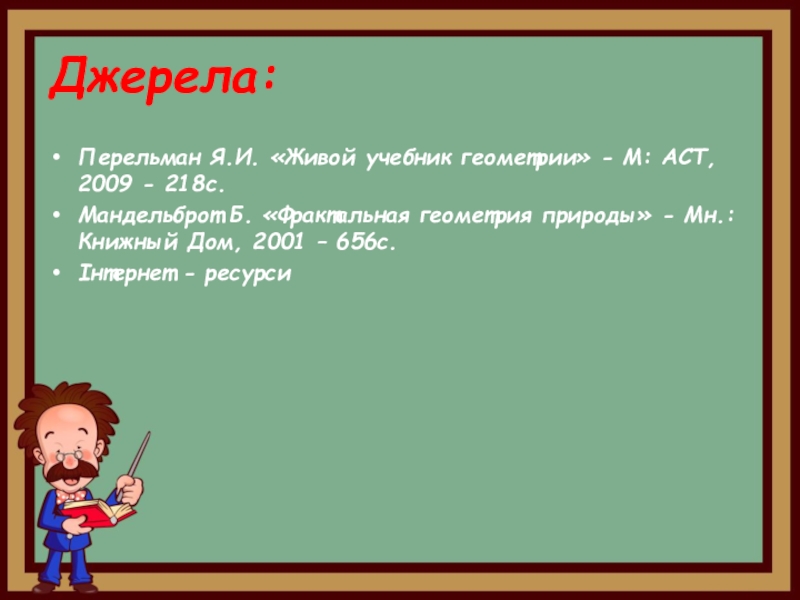 Джерела:

• Перельман Я.И. «Живой учебник геометрии» - М: АСТ, 2009 - 218с.
• Мандельброт Б. «Фрактальная геометрия природы» - Мн.: Книжный Дом, 2001 – 656с.
• Інтернет - ресурси